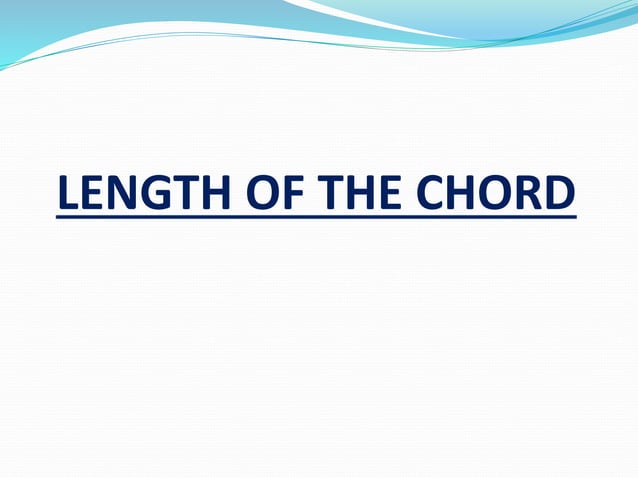 LENGTH OF THE CHORD